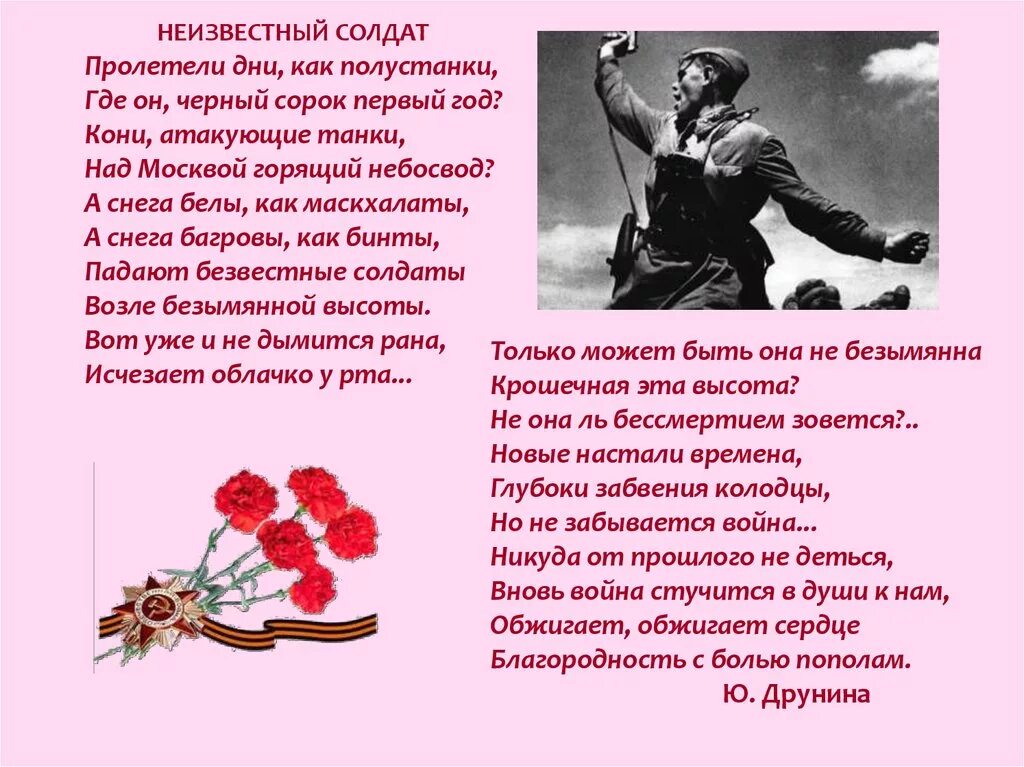 НЕИЗВЕСТНЫЙ СОЛДАТ
Пролетели дни, как полустанки,
Где он, черный сорок первый год?
Кони, атакующие танки,
Над Москвой горящий небосвод?
А снега белы, как маскхалаты,
А снега багровы, как бинты,
Падают безвестные солдаты
Возле безымянной высоты.
Вот уже и не дымится рана,
Исчезает облачко у рта...

Только может быть она не безымянна
Крошечная эта высота?
Не она ль бессмертием зовется?..
Новые настали времена,
Глубоки забвения колодцы,
Но не забывается война...
Никуда от прошлого не деться,
Вновь война стучится в души к нам,
Обжигает, обжигает сердце
Благородность с болью пополам.
Ю. Друнина